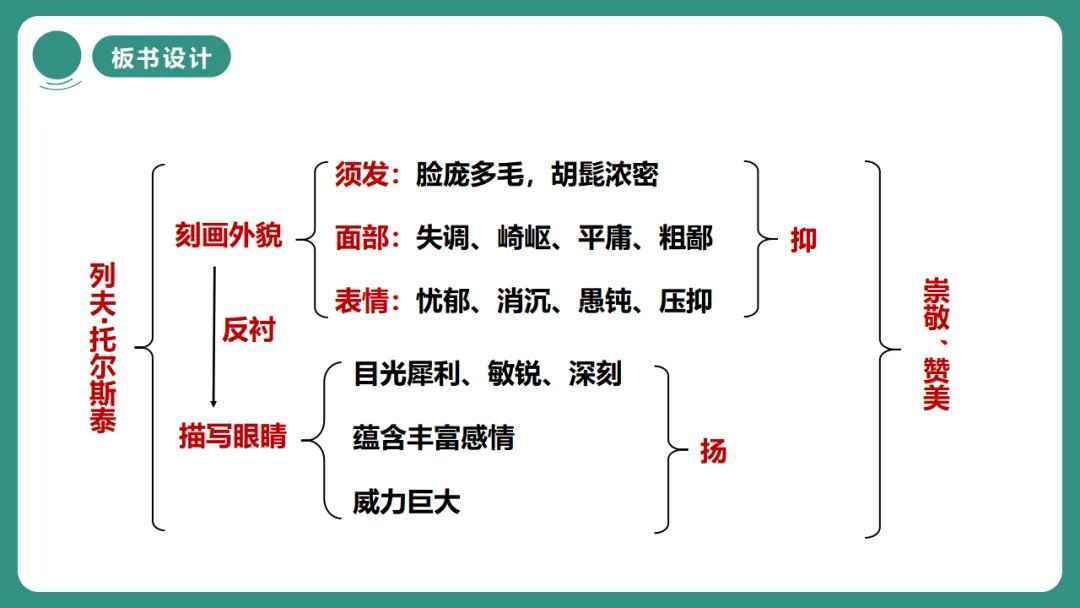 板书设计

列夫·托尔斯泰

刻画外貌

须发：脸庞多毛，胡髭浓密

面部：失调、崎岖、平庸、粗鄙

表情：忧郁、消沉、愚钝、压抑

抑

反衬

描写眼睛

目光犀利、敏锐、深刻

蕴含丰富感情

威力巨大

扬

崇敬、赞美